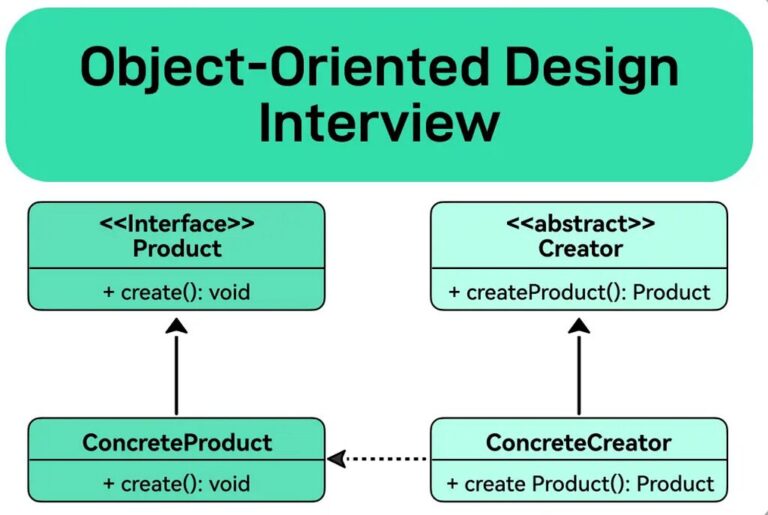 Object-Oriented Design Interview

<<Interface>>
Product

+ create(): void

<<abstract>>
Creator

+ createProduct(): Product

ConcreteProduct

+ create(): void

ConcreteCreator

+ create Product(): Product